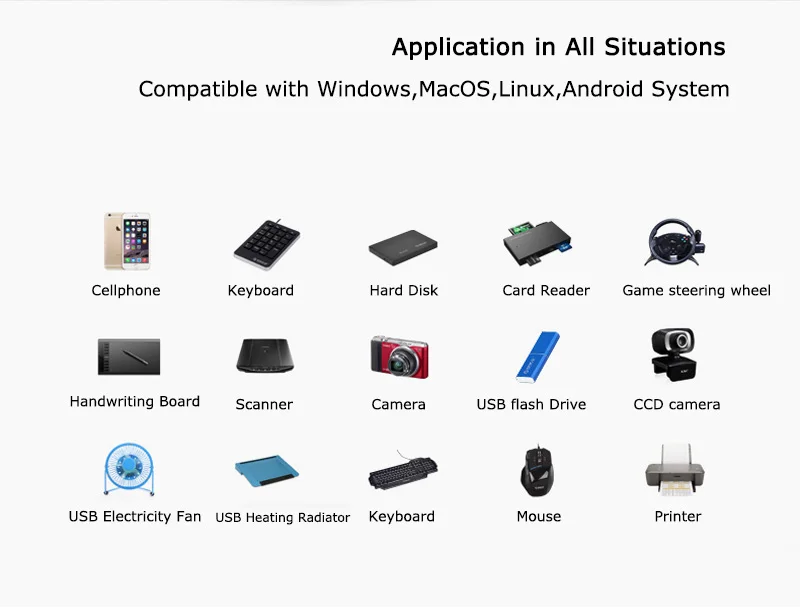 Application in All Situations

Compatible with Windows,MacOS,Linux,Android System

Cellphone

Keyboard

Hard Disk

Card Reader

Game steering wheel

Handwriting Board

Scanner

Camera

USB flash Drive

CCD camera

USB Electricity Fan

USB Heating Radiator

Keyboard

Mouse

Printer